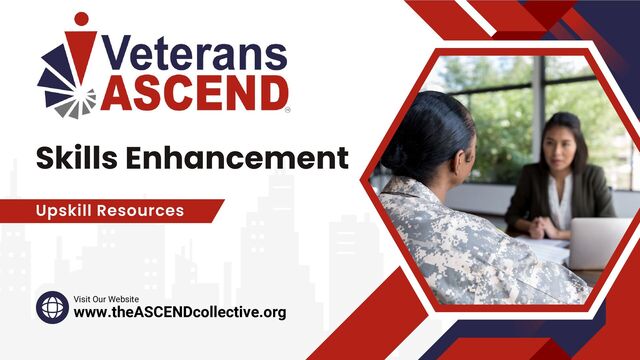 Veterans ASCEND®

Skills Enhancement

Upskill Resources

Visit Our Website
www.theASCENDcollective.org